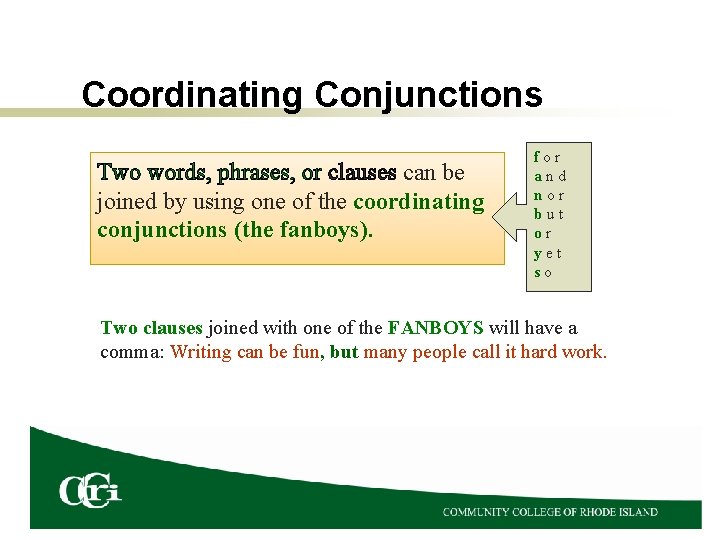 Coordinating Conjunctions

Two words, phrases, or clauses can be joined by using one of the coordinating conjunctions (the fanboys).

for
and
nor
but
or
yet
so

Two clauses joined with one of the FANBOYS will have a comma: Writing can be fun, but many people call it hard work.

CCRI

COMMUNITY COLLEGE OF RHODE ISLAND